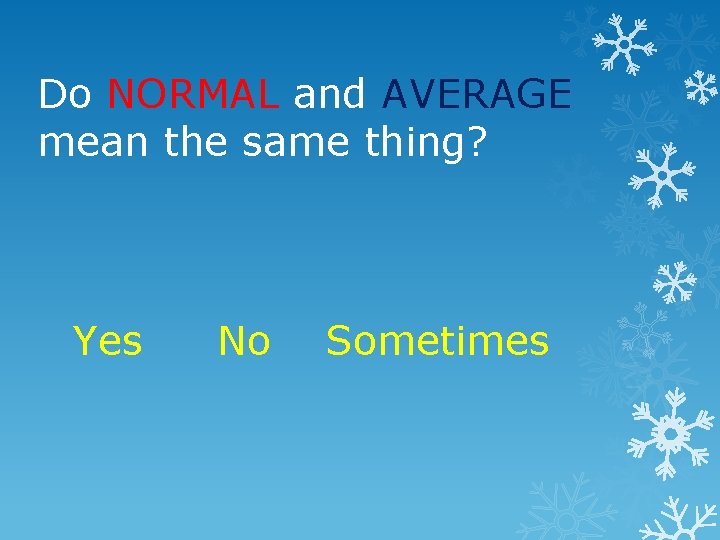 Do NORMAL and AVERAGE mean the same thing?

Yes No Sometimes